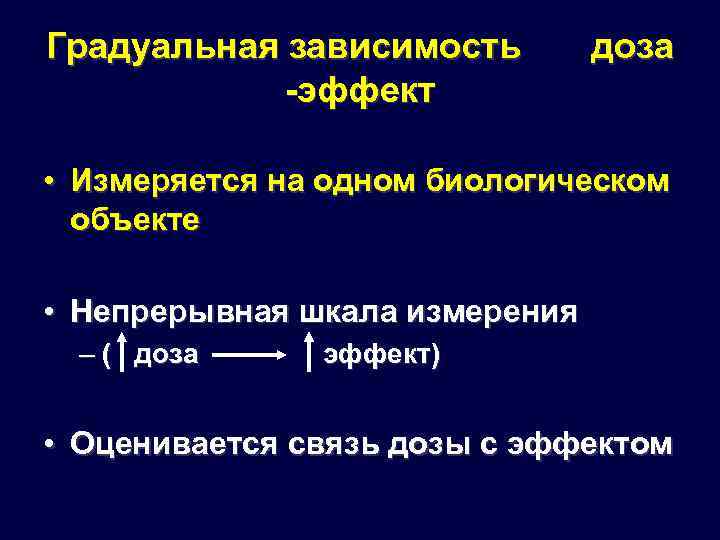 Градуальная зависимость доза -эффект

• Измеряется на одном биологическом объекте

• Непрерывная шкала измерения
– ( ↑ доза ⟶ ↑ эффект)

• Оценивается связь дозы с эффектом